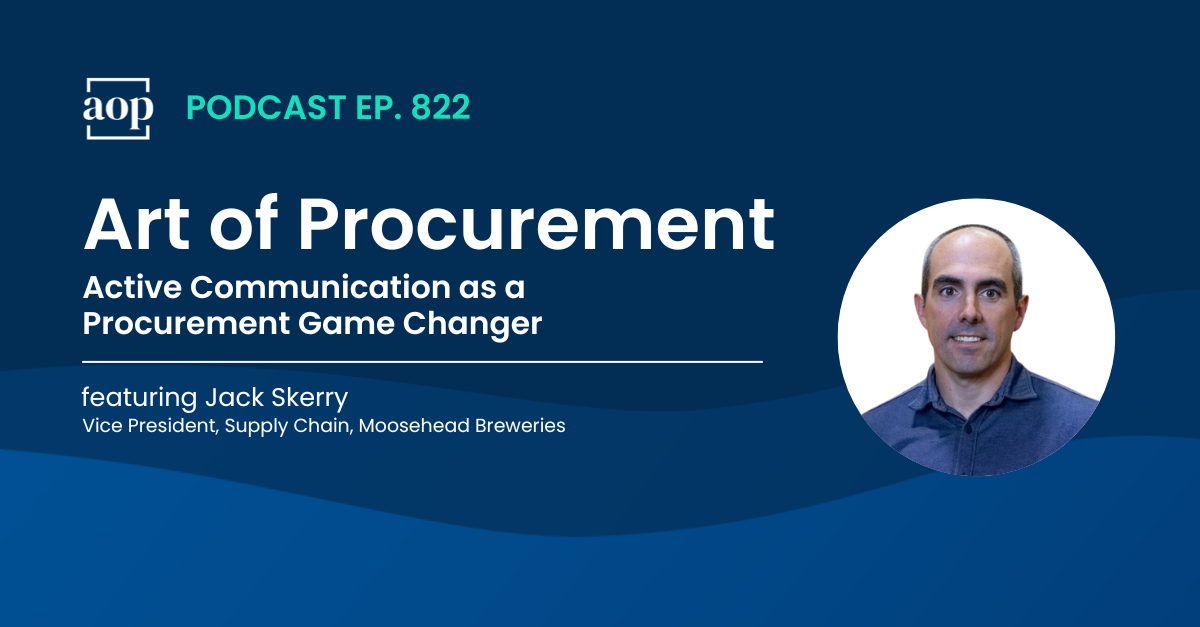 aop PODCAST EP. 822

Art of Procurement

Active Communication as a Procurement Game Changer

featuring Jack Skerry

Vice President, Supply Chain, Moosehead Breweries